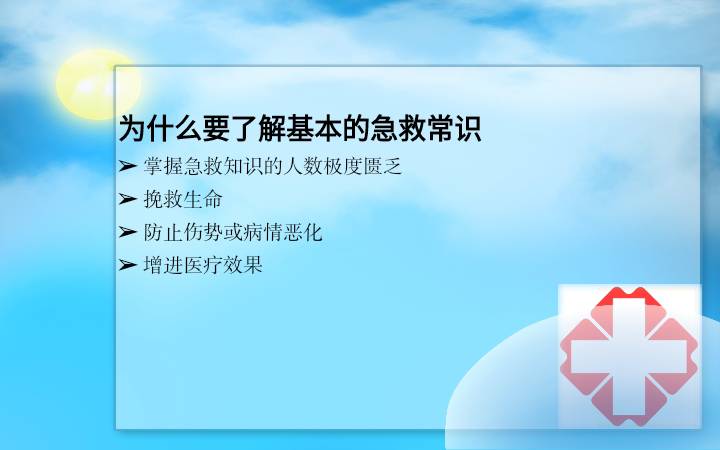 为什么要了解基本的急救常识

➢ 掌握急救知识的人数极度匮乏

➢ 挽救生命

➢ 防止伤势或病情恶化

➢ 增进医疗效果